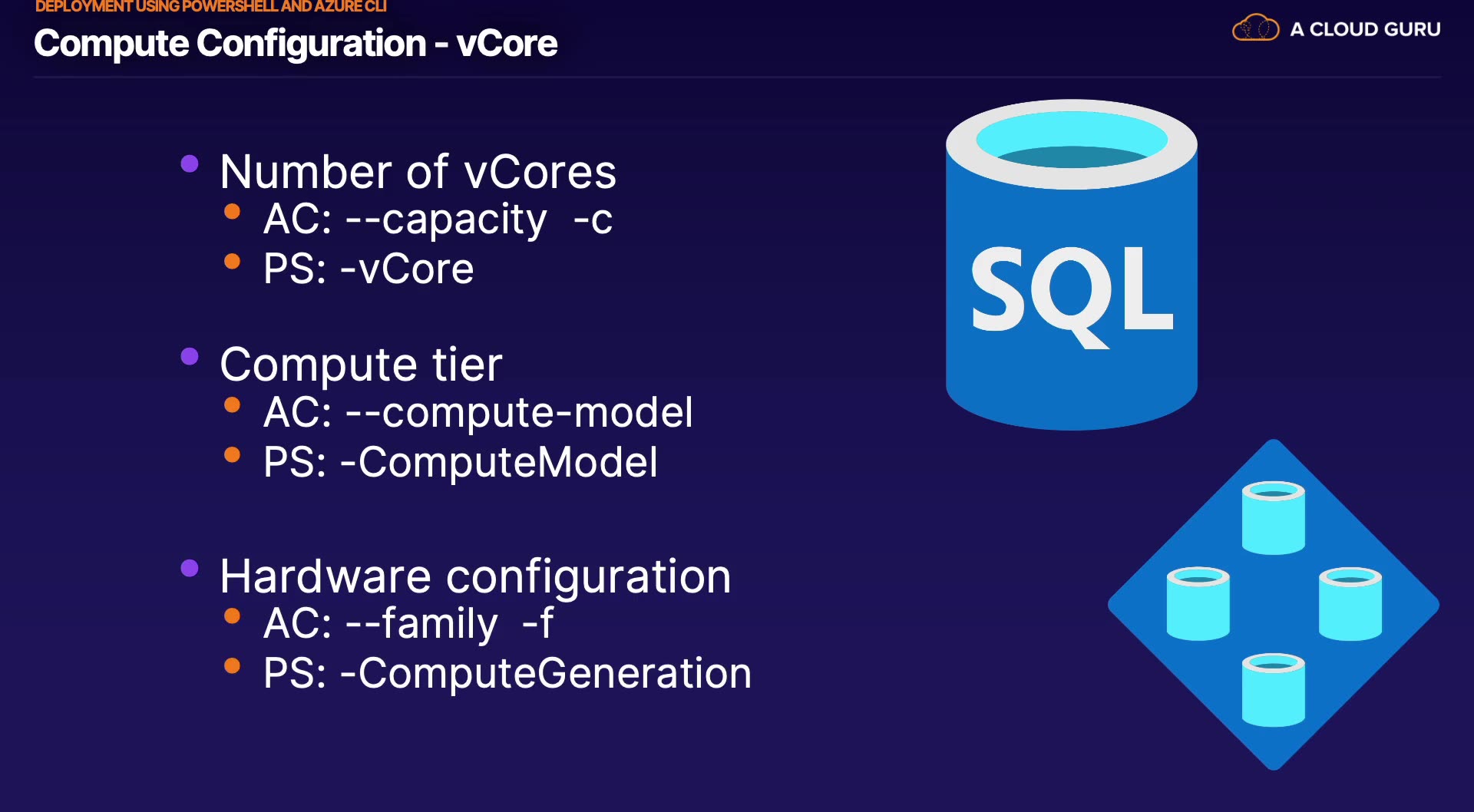 DEPLOYMENT USING POWERSHELL AND AZURE CLI
Compute Configuration - vCore

A CLOUD GURU

- Number of vCores
  - AC: --capacity -c
  - PS: -vCore
- Compute tier
  - AC: --compute-model
  - PS: -ComputeModel
- Hardware configuration
  - AC: --family -f
  - PS: -ComputeGeneration

SQL